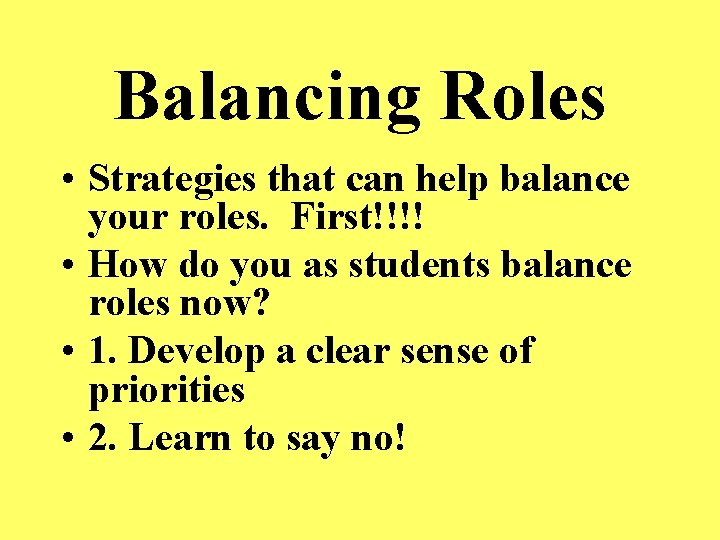 Balancing Roles

• Strategies that can help balance your roles. First!!!!
• How do you as students balance roles now?
• 1. Develop a clear sense of priorities
• 2. Learn to say no!